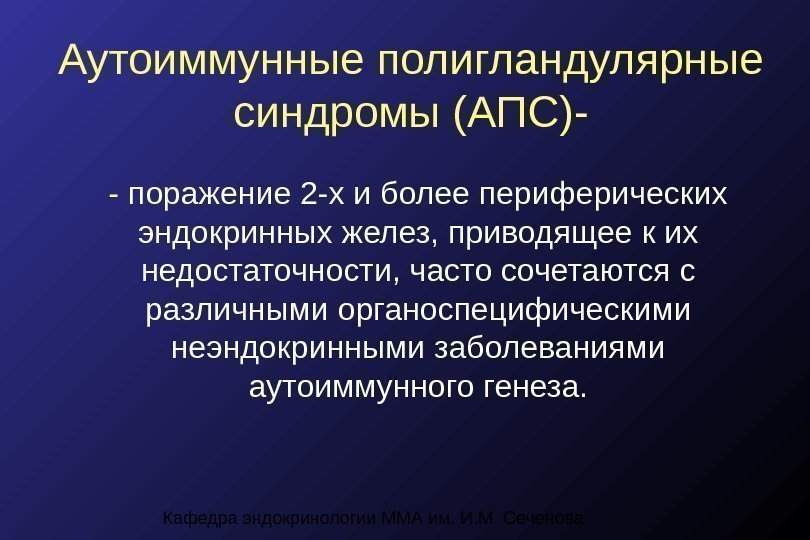 Аутоиммунные полигландулярные синдромы (АПС)-

- поражение 2-х и более периферических эндокринных желез, приводящее к их недостаточности, часто сочетаются с различными органоспецифическими неэндокринными заболеваниями аутоиммунного генеза.

Кафедра эндокринологии ММА им. И.М. Сеченова